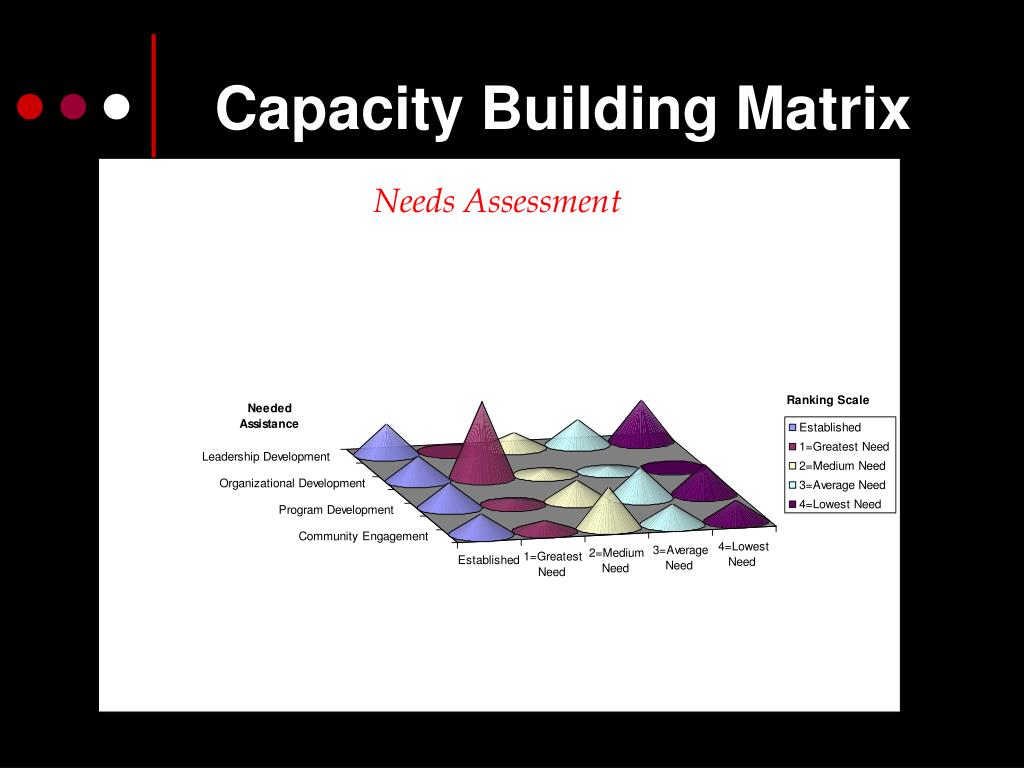 Capacity Building Matrix

Needs Assessment

Needed Assistance

Leadership Development
Organizational Development
Program Development
Community Engagement

Established
1=Greatest Need
2=Medium Need
3=Average Need
4=Lowest Need

Ranking Scale
Established
1=Greatest Need
2=Medium Need
3=Average Need
4=Lowest Need